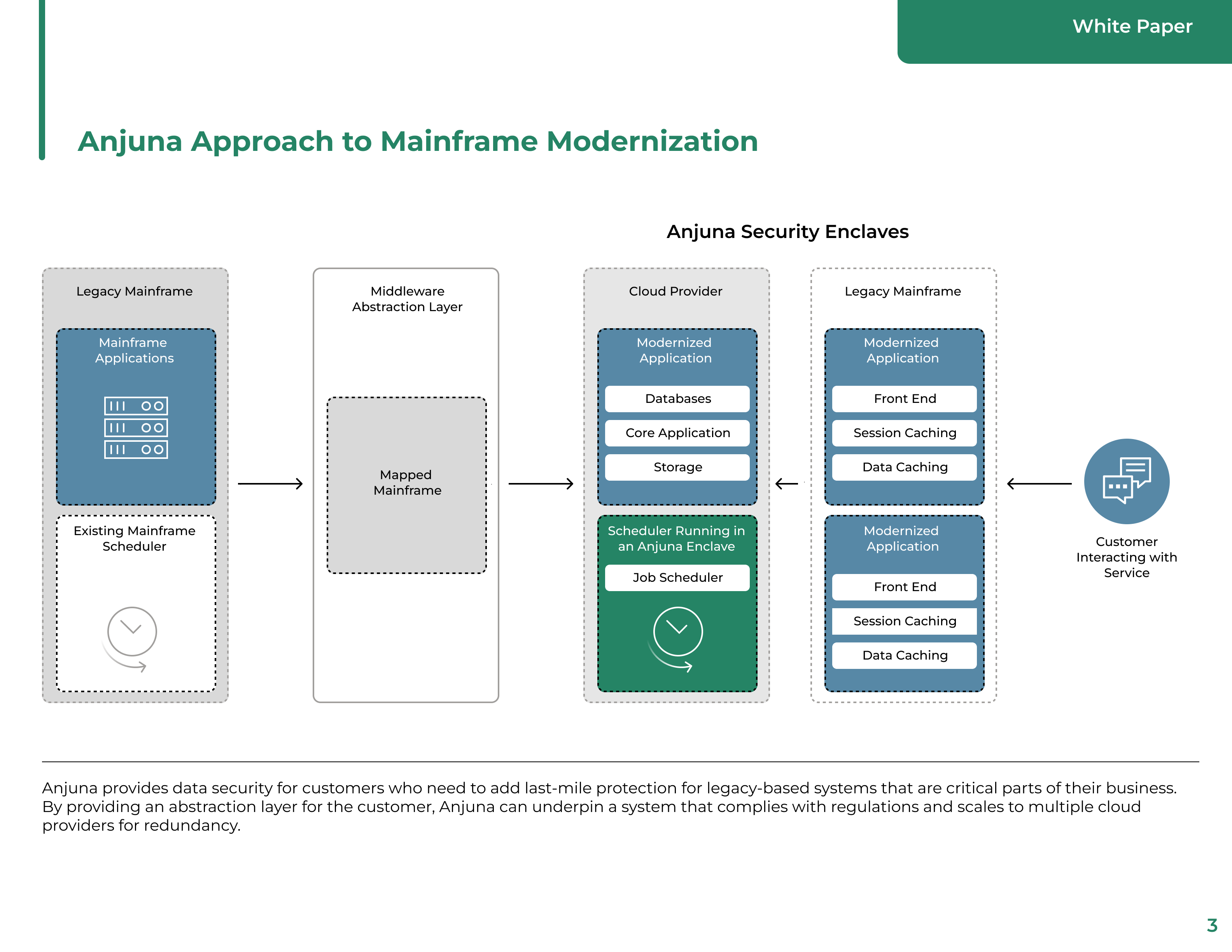 White Paper

Anjuna Approach to Mainframe Modernization

Anjuna Security Enclaves

Legacy Mainframe

Mainframe Applications

Existing Mainframe Scheduler

Middleware Abstraction Layer

Mapped Mainframe

Cloud Provider

Modernized Application

Databases

Core Application

Storage

Scheduler Running in an Anjuna Enclave

Job Scheduler

Legacy Mainframe

Modernized Application

Front End

Session Caching

Data Caching

Modernized Application

Front End

Session Caching

Data Caching

Customer Interacting with Service

Anjuna provides data security for customers who need to add last-mile protection for legacy-based systems that are critical parts of their business. By providing an abstraction layer for the customer, Anjuna can underpin a system that complies with regulations and scales to multiple cloud providers for redundancy.

3